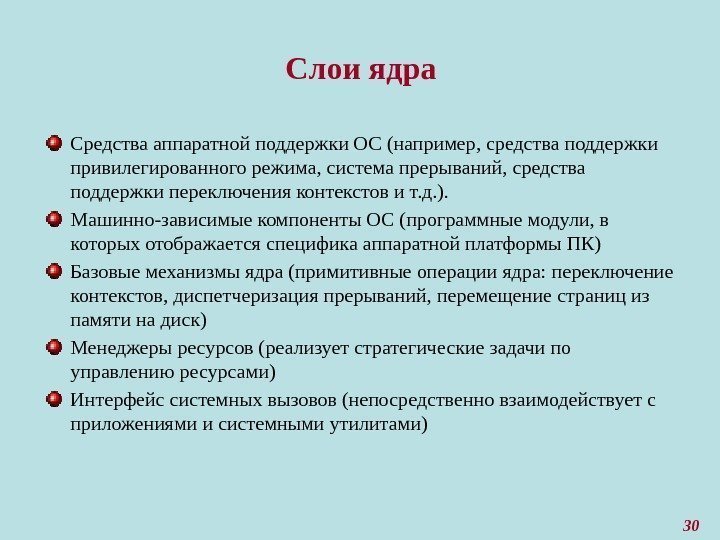 Слои ядра

Средства аппаратной поддержки ОС (например, средства поддержки привилегированного режима, система прерываний, средства поддержки переключения контекстов и т.д.).

Машинно-зависимые компоненты ОС (программные модули, в которых отображается специфика аппаратной платформы ПК)

Базовые механизмы ядра (примитивные операции ядра: переключение контекстов, диспетчеризация прерываний, перемещение страниц из памяти на диск)

Менеджеры ресурсов (реализует стратегические задачи по управлению ресурсами)

Интерфейс системных вызовов (непосредственно взаимодействует с приложениями и системными утилитами)

30